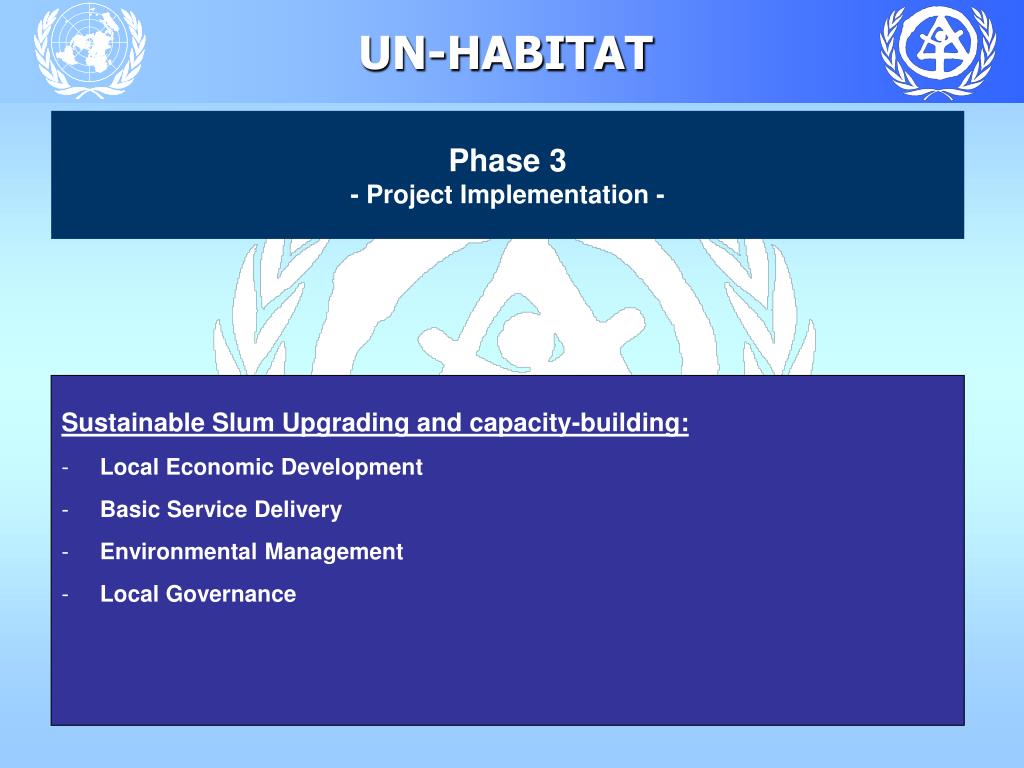 UN-HABITAT

Phase 3
- Project Implementation -

Sustainable Slum Upgrading and capacity-building:

- Local Economic Development
- Basic Service Delivery
- Environmental Management
- Local Governance